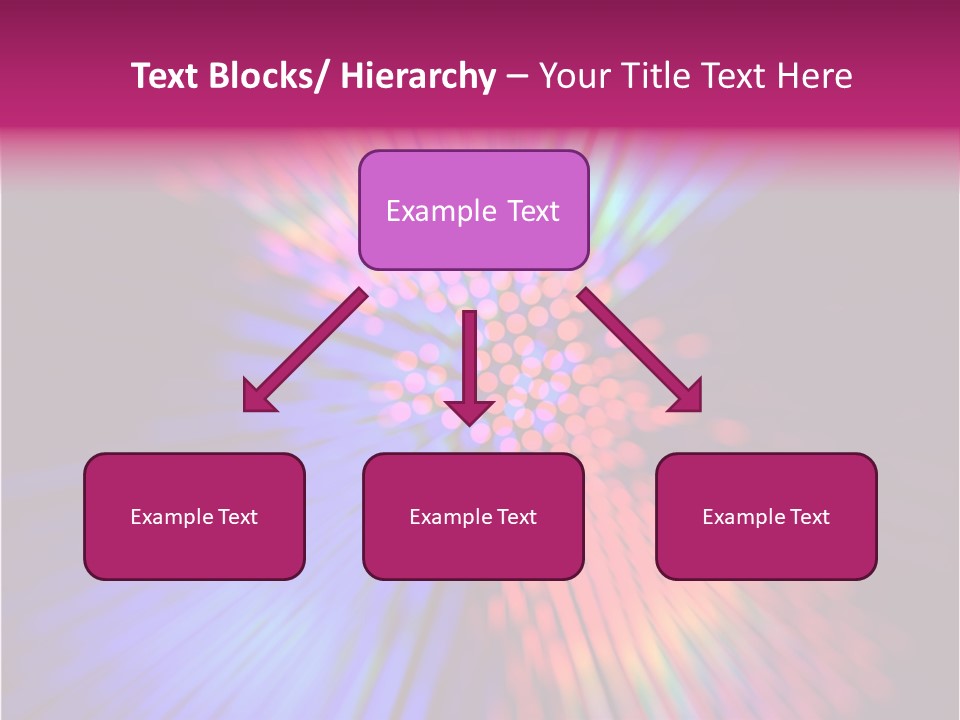 Text Blocks/ Hierarchy – Your Title Text Here

Example Text

Example Text

Example Text

Example Text